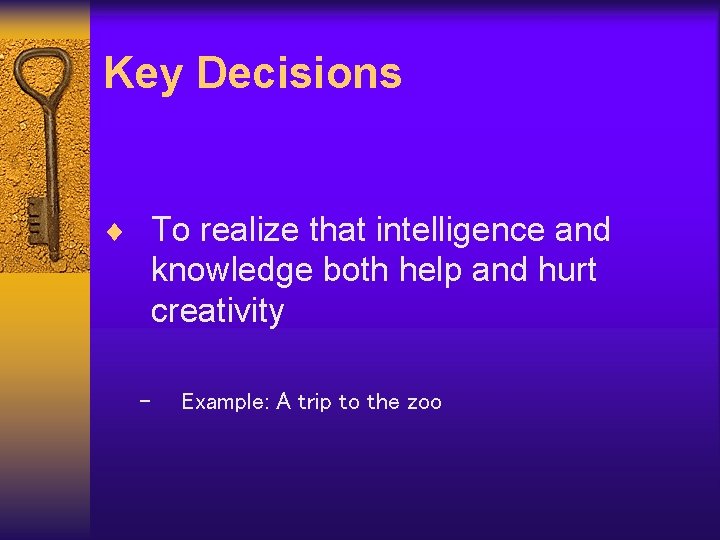 Key Decisions

♦ To realize that intelligence and knowledge both help and hurt creativity

– Example: A trip to the zoo